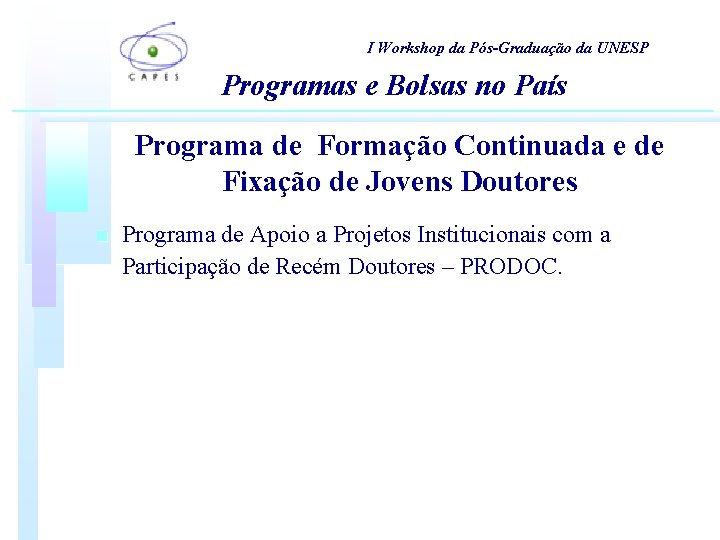 CAPES

I Workshop da Pós-Graduação da UNESP

Programas e Bolsas no País

Programa de Formação Continuada e de Fixação de Jovens Doutores

• Programa de Apoio a Projetos Institucionais com a Participação de Recém Doutores – PRODOC.